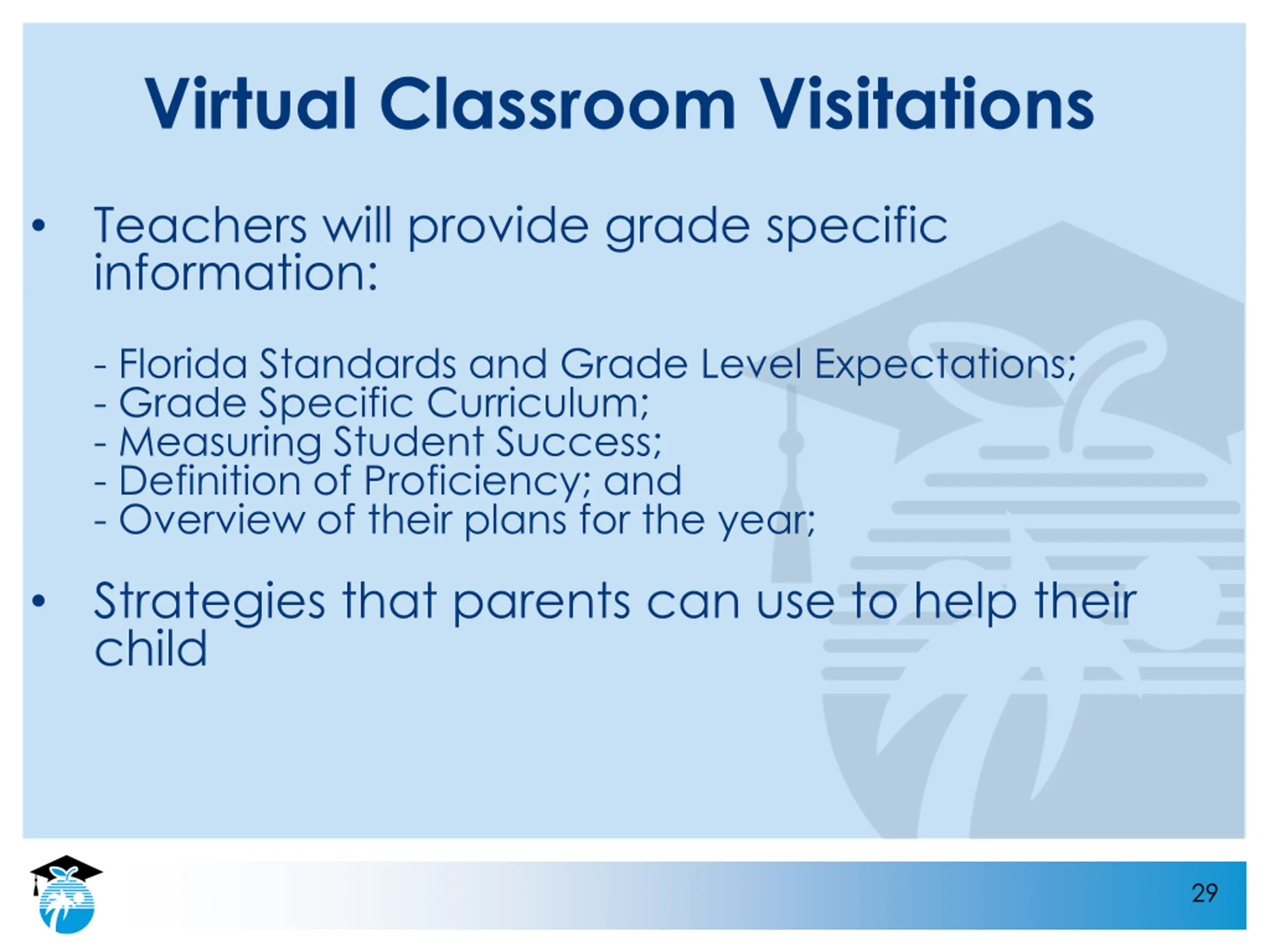 Virtual Classroom Visitations

• Teachers will provide grade specific information:

- Florida Standards and Grade Level Expectations;
- Grade Specific Curriculum;
- Measuring Student Success;
- Definition of Proficiency; and
- Overview of their plans for the year;

• Strategies that parents can use to help their child

29